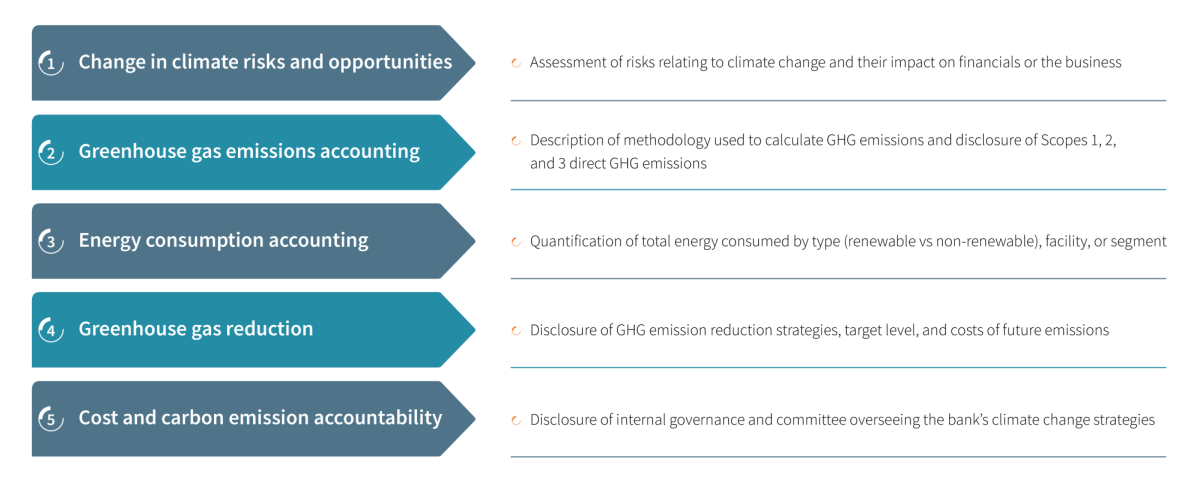 1 Change in climate risks and opportunities

Assessment of risks relating to climate change and their impact on financials or the business

2 Greenhouse gas emissions accounting

Description of methodology used to calculate GHG emissions and disclosure of Scopes 1, 2, and 3 direct GHG emissions

3 Energy consumption accounting

Quantification of total energy consumed by type (renewable vs non-renewable), facility, or segment

4 Greenhouse gas reduction

Disclosure of GHG emission reduction strategies, target level, and costs of future emissions

5 Cost and carbon emission accountability

Disclosure of internal governance and committee overseeing the bank's climate change strategies